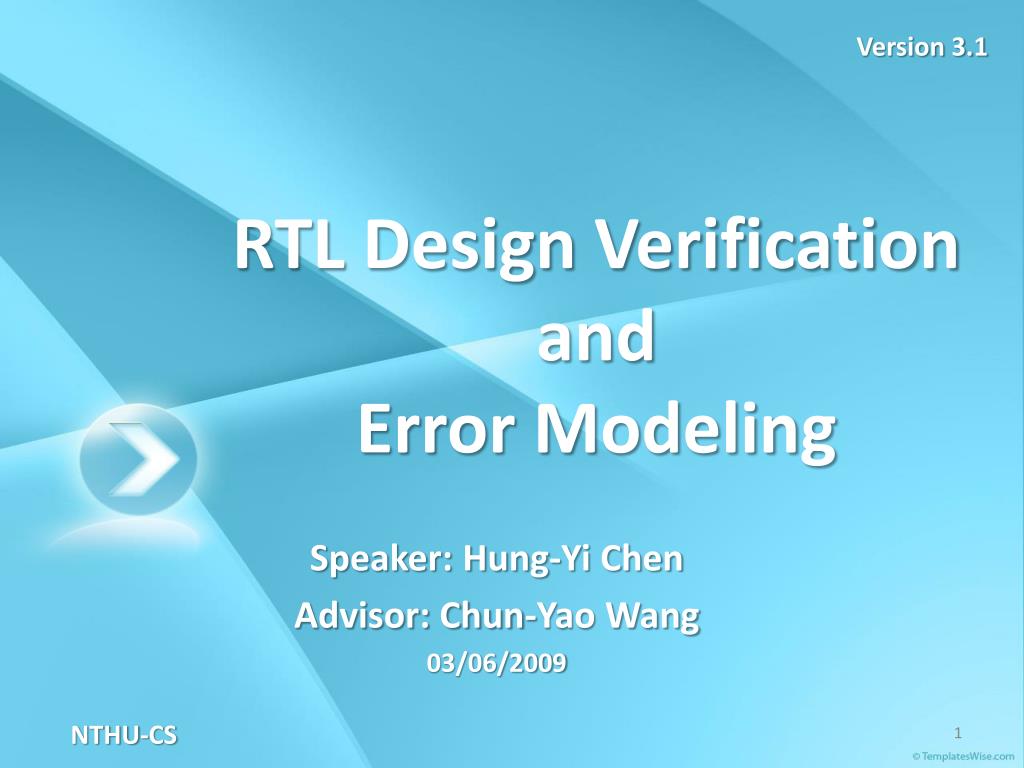 Version 3.1

RTL Design Verification and Error Modeling

Speaker: Hung-Yi Chen

Advisor: Chun-Yao Wang

03/06/2009

NTHU-CS

1

© TemplatesWise.com